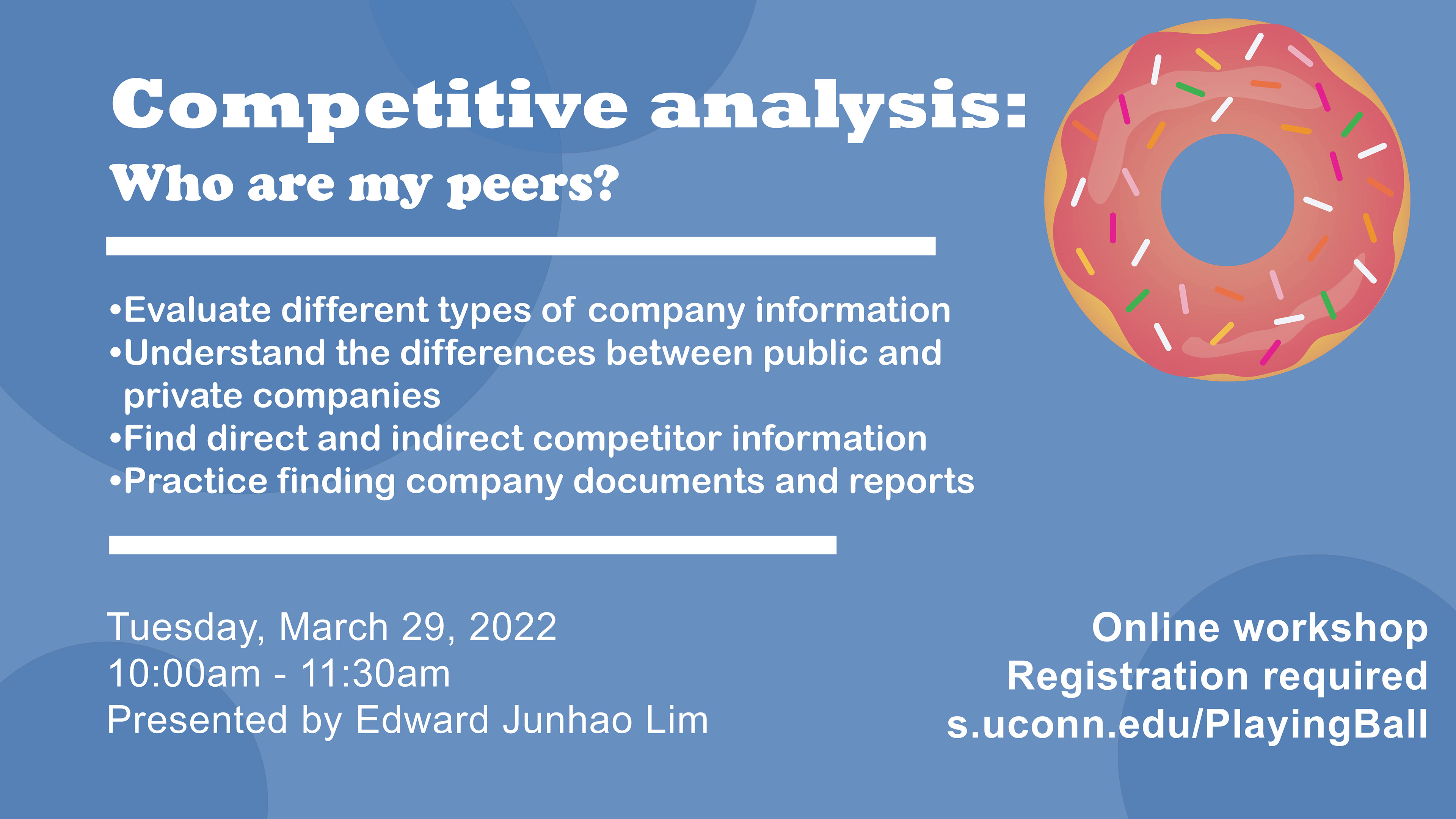 Competitive analysis:
Who are my peers?

•Evaluate different types of company information
•Understand the differences between public and private companies
•Find direct and indirect competitor information
•Practice finding company documents and reports

Tuesday, March 29, 2022
10:00am - 11:30am
Presented by Edward Junhao Lim

Online workshop
Registration required
s.uconn.edu/PlayingBall